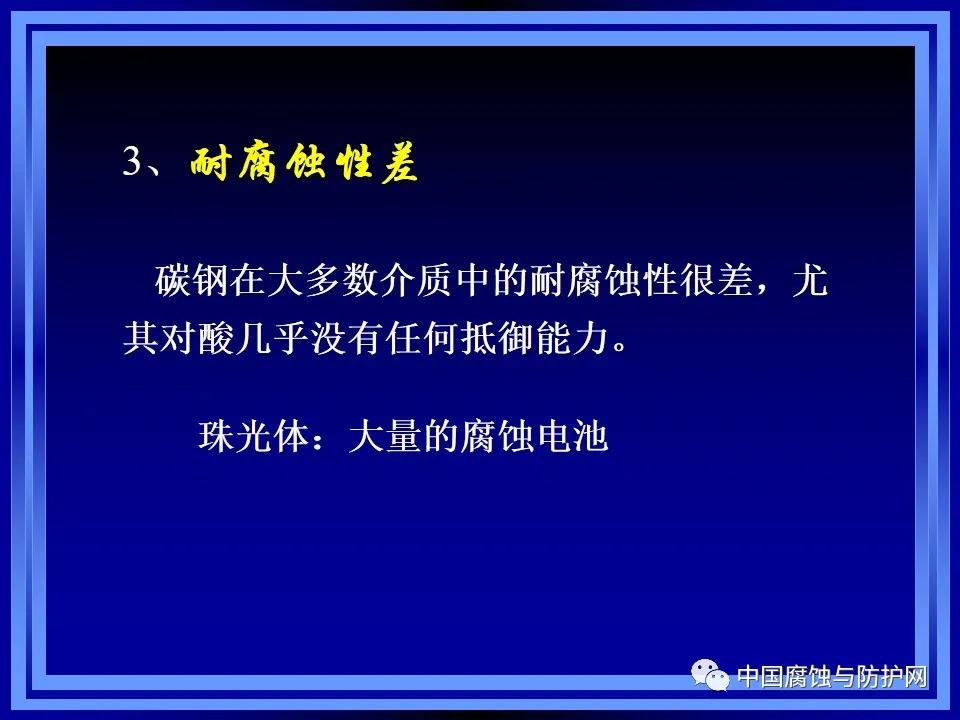 3、耐腐蚀性差

碳钢在大多数介质中的耐腐蚀性很差，尤其对酸几乎没有任何抵御能力。

珠光体：大量的腐蚀电池

中国腐蚀与防护网